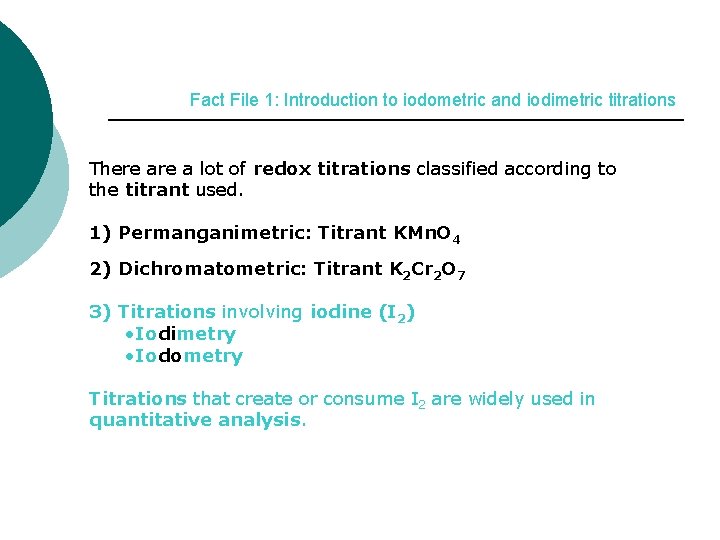 Fact File 1: Introduction to iodometric and iodimetric titrations

There are a lot of redox titrations classified according to the titrant used.

1) Permanganimetric: Titrant $KMnO_4$

2) Dichromatometric: Titrant $K_2Cr_2O_7$

3) Titrations involving iodine ($I_2$)
•Iodimetry
•Iodometry

Titrations that create or consume $I_2$ are widely used in quantitative analysis.